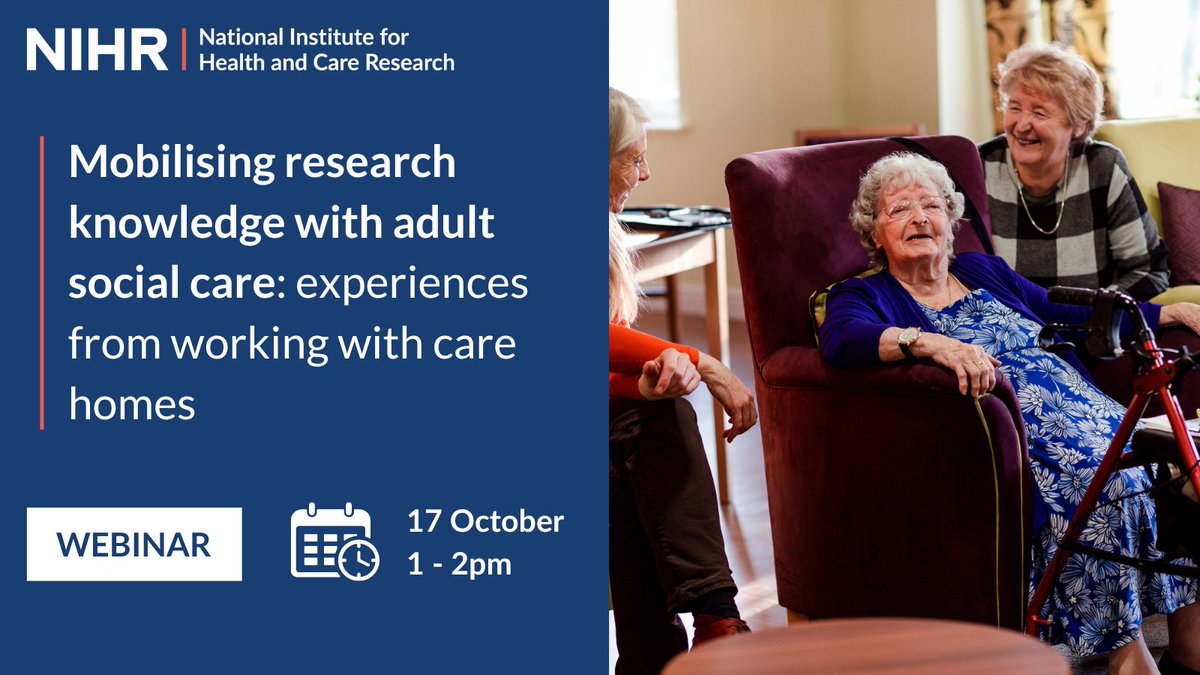 NIHR | National Institute for Health and Care Research

Mobilising research knowledge with adult social care: experiences from working with care homes

WEBINAR

17 October
1 - 2pm